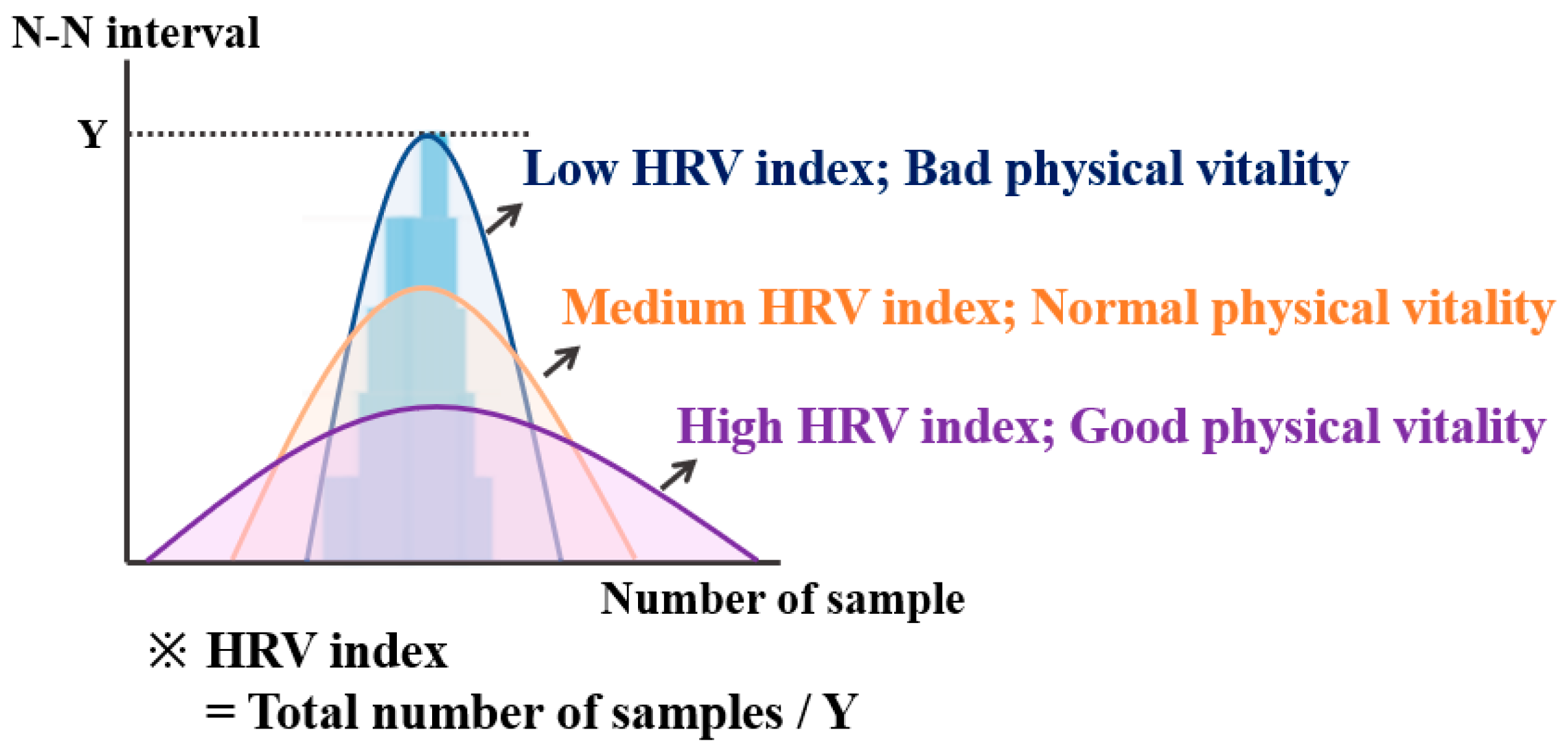 N-N interval

Y

Low HRV index; Bad physical vitality

Medium HRV index; Normal physical vitality

High HRV index; Good physical vitality

Number of sample

※ HRV index
= Total number of samples / Y